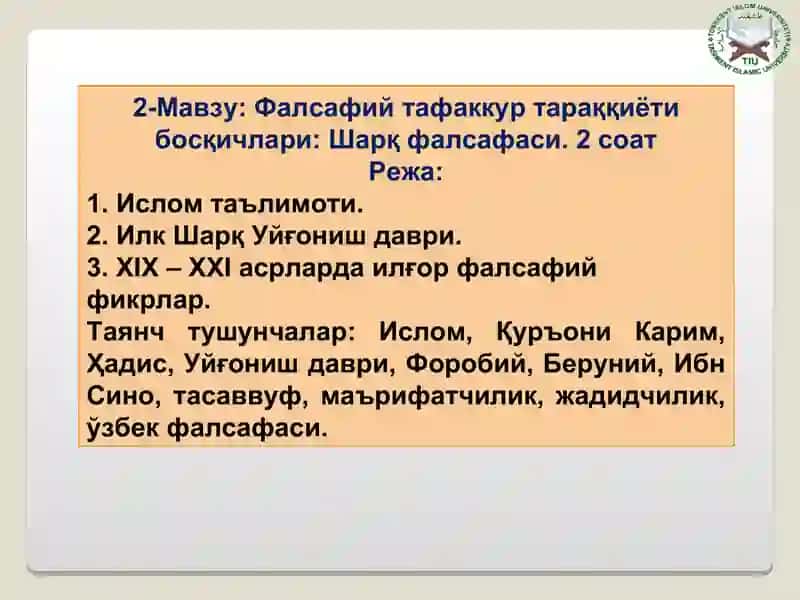 TIU

2-Мавзу: Фалсафий тафаккур тараққиёти босқичлари: Шарқ фалсафаси. 2 соат
Режа:

1. Ислом таълимоти.
2. Илк Шарқ Уйғониш даври.
3. XIX – XXI асрларда илғор фалсафий фикрлар.

Таянч тушунчалар: Ислом, Қуръони Карим, Ҳадис, Уйғониш даври, Форобий, Беруний, Ибн Сино, тасаввуф, маърифатчилик, жадидчилик, ўзбек фалсафаси.